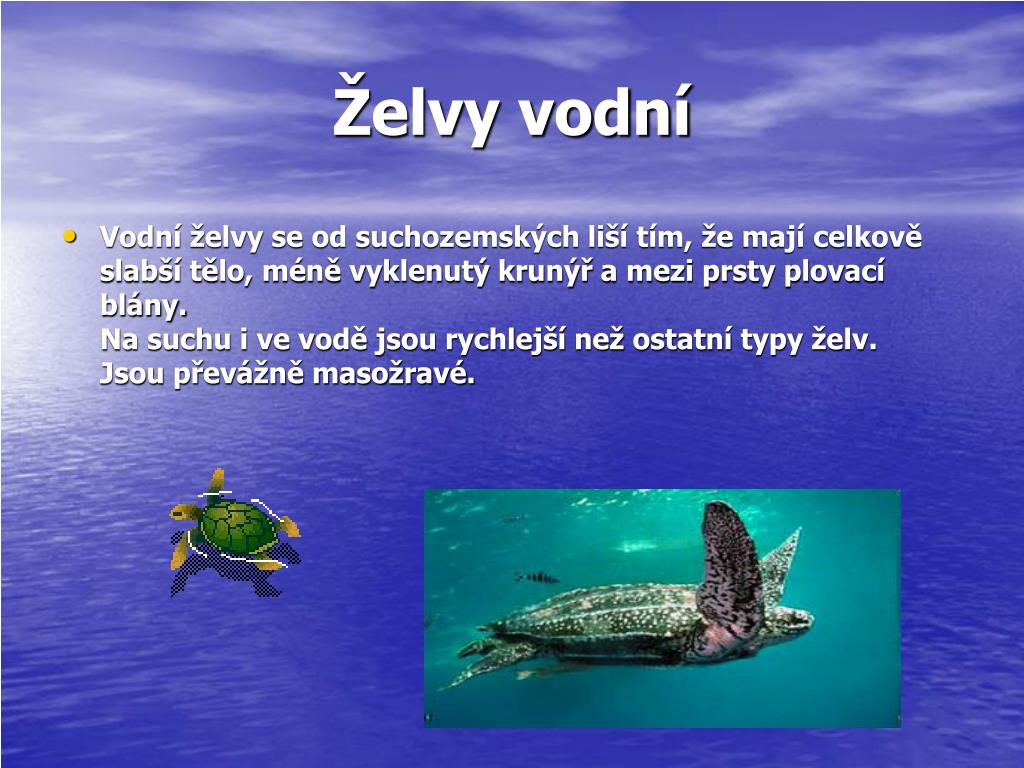 Želvy vodní

• Vodní želvy se od suchozemských liší tím, že mají celkově slabší tělo, méně vyklenutý krunýř a mezi prsty plovací blány.
Na suchu i ve vodě jsou rychlejší než ostatní typy želv. Jsou převážně masožravé.